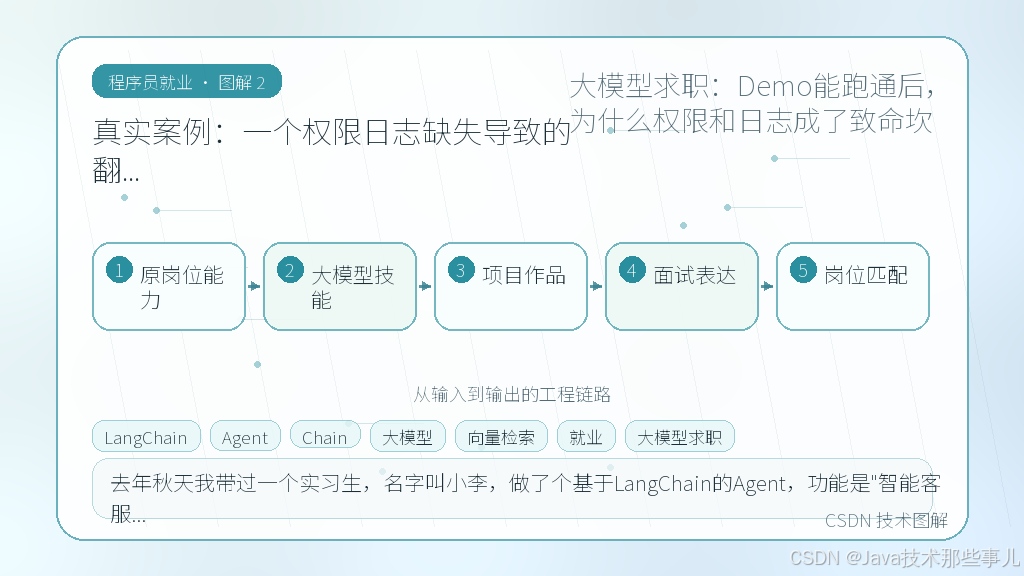 程序员就业 · 图解 2

大模型求职：Demo能跑通后，为什么权限和日志成了致命坎

真实案例：一个权限日志缺失导致的翻...

1 原岗位能力

2 大模型技能

3 项目作品

4 面试表达

5 岗位匹配

从输入到输出的工程链路

LangChain Agent Chain 大模型 向量检索 就业 大模型求职

去年秋天我带过一个实习生，名字叫小李，做了个基于LangChain的Agent，功能是"智能客服...

CSDN 技术图解

CSDN @Java技术那些事儿